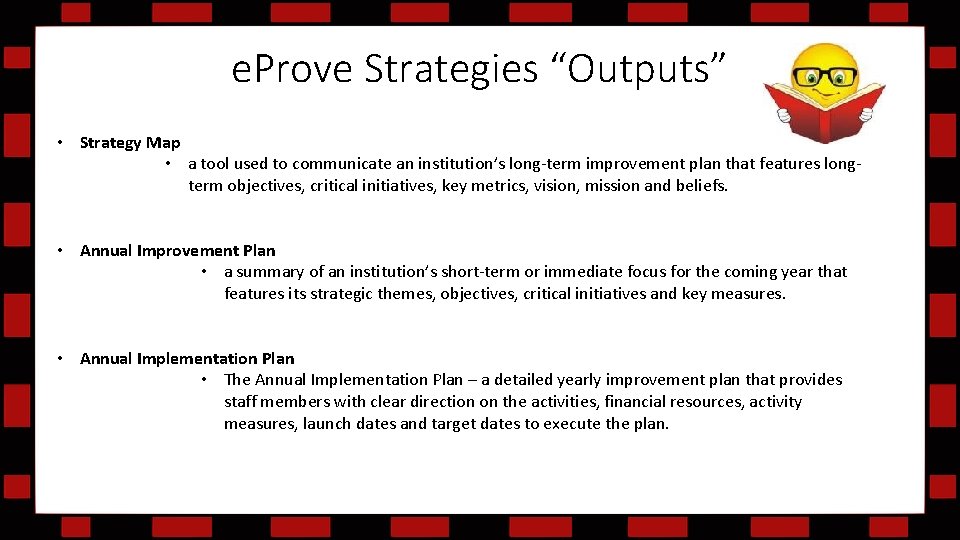 eProve Strategies “Outputs”

• Strategy Map
  • a tool used to communicate an institution’s long-term improvement plan that features long-term objectives, critical initiatives, key metrics, vision, mission and beliefs.

• Annual Improvement Plan
  • a summary of an institution’s short-term or immediate focus for the coming year that features its strategic themes, objectives, critical initiatives and key measures.

• Annual Implementation Plan
  • The Annual Implementation Plan – a detailed yearly improvement plan that provides staff members with clear direction on the activities, financial resources, activity measures, launch dates and target dates to execute the plan.